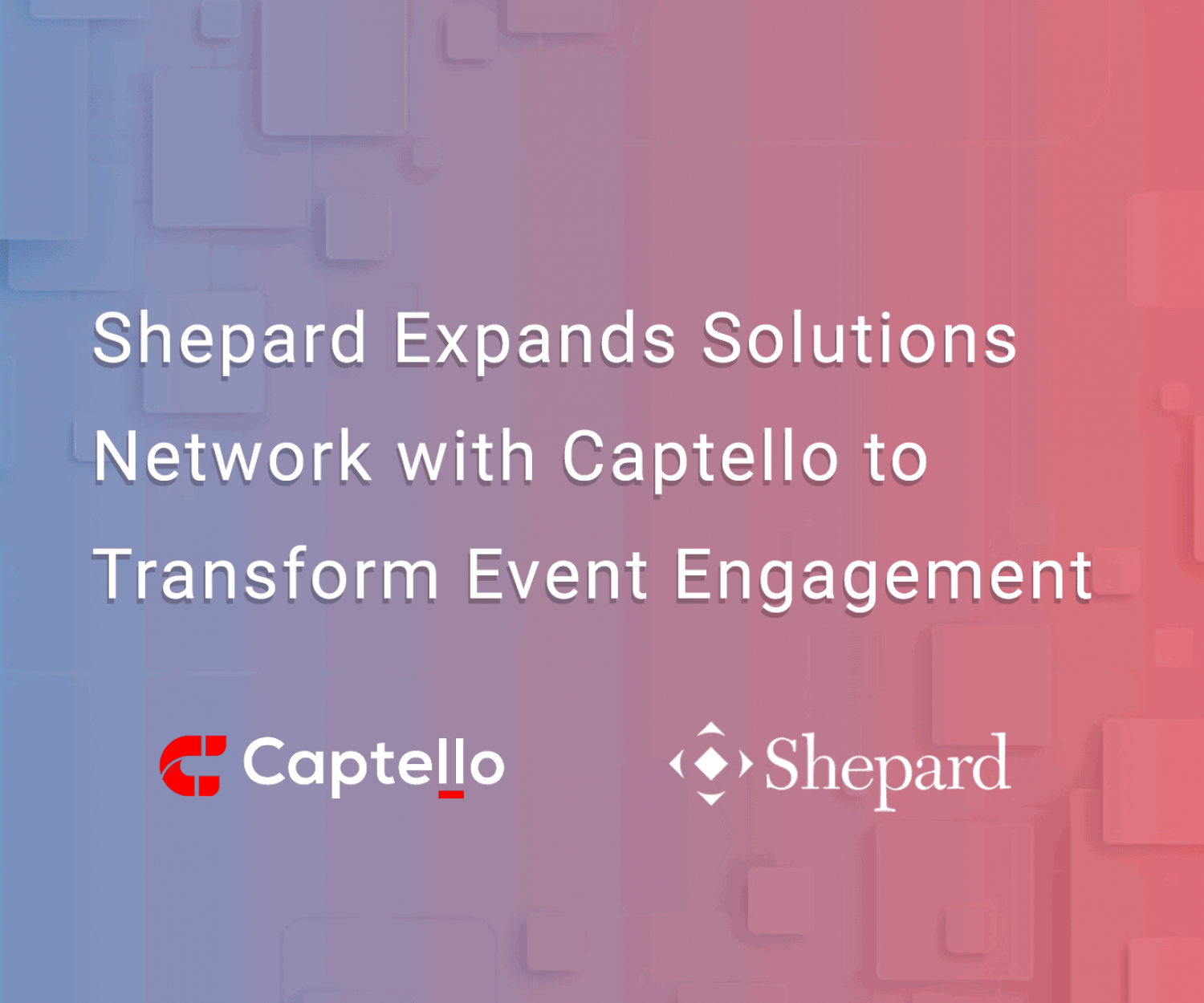 Shepard Expands Solutions Network with Captello to Transform Event Engagement

Captello

Shepard